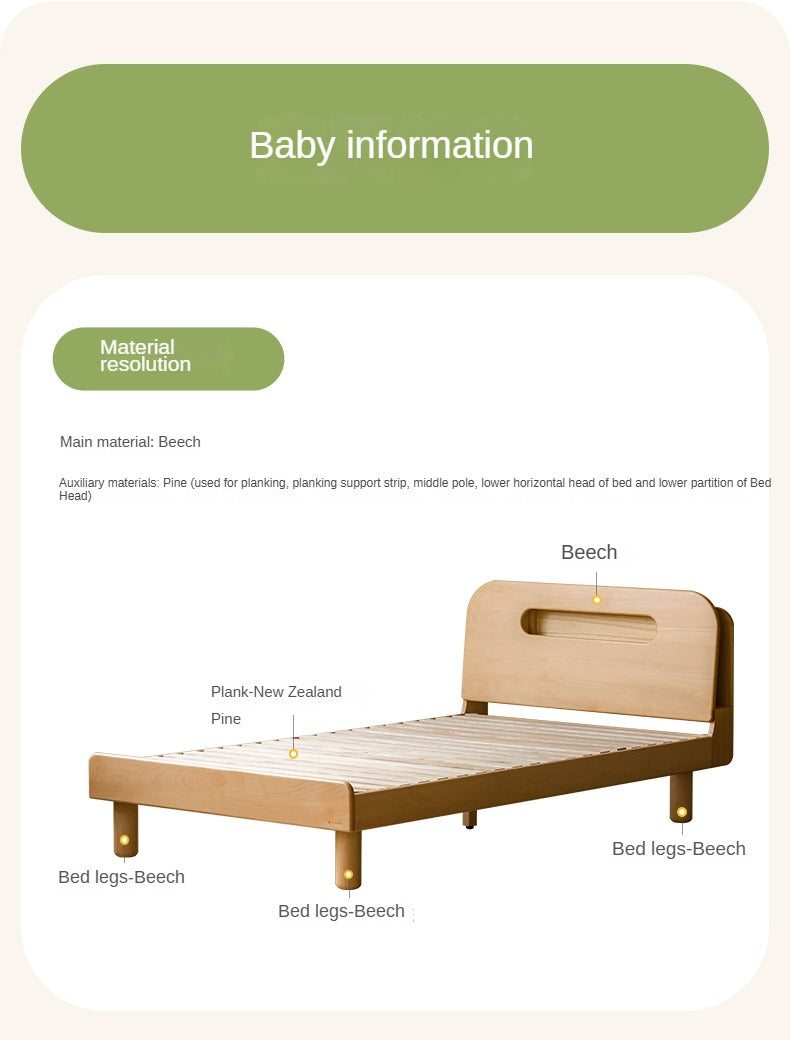 Baby information

Material resolution

Main material: Beech

Auxiliary materials: Pine (used for planking, planking support strip, middle pole, lower horizontal head of bed and lower partition of Bed Head)

Beech

Plank-New Zealand Pine

Bed legs-Beech

Bed legs-Beech

Bed legs-Beech